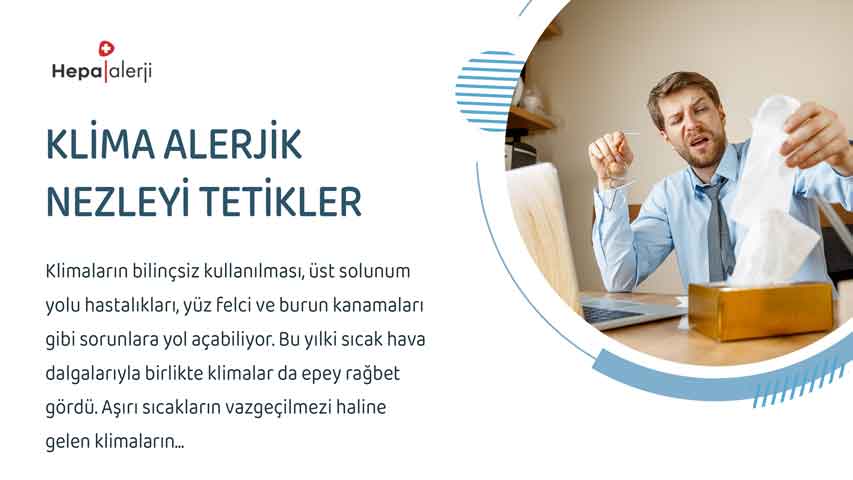 Hepa|alerji

KLİMA ALERJİK NEZLEYİ TETİKLER

Klimaların bilinçsiz kullanılması, üst solunum yolu hastalıkları, yüz felci ve burun kanamaları gibi sorunlara yol açabiliyor. Bu yılki sıcak hava dalgalarıyla birlikte klimalar da epey rağbet gördü. Aşırı sıcakların vazgeçilmezi haline gelen klimaların...